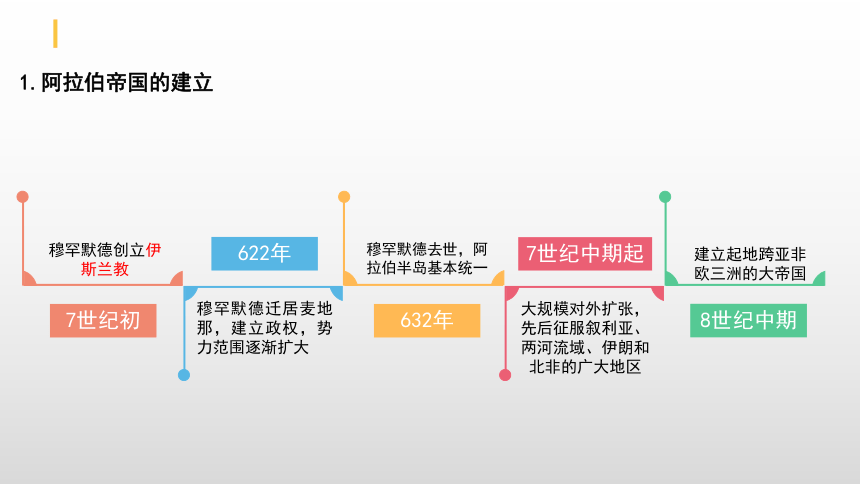 1. 阿拉伯帝国的建立

穆罕默德创立伊斯兰教

7世纪初

622年

穆罕默德迁居麦地那，建立政权，势力范围逐渐扩大

穆罕默德去世，阿拉伯半岛基本统一

632年

7世纪中期起

大规模对外扩张，先后征服叙利亚、两河流域、伊朗和北非的广大地区

建立起地跨亚非欧三洲的大帝国

8世纪中期